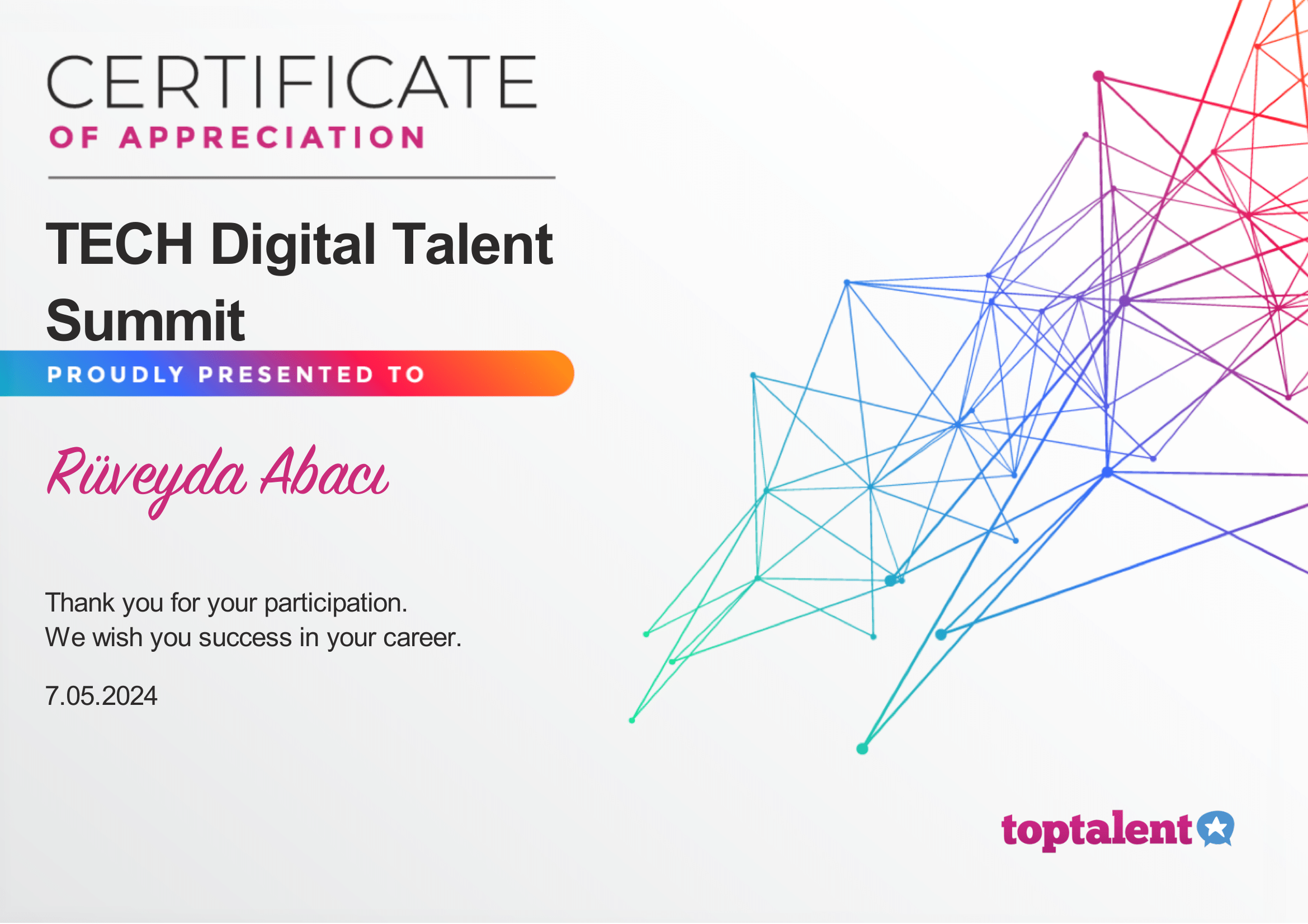 CERTIFICATE
OF APPRECIATION

TECH Digital Talent Summit

PROUDLY PRESENTED TO

Rüveyda Abacı

Thank you for your participation.
We wish you success in your career.

7.05.2024

toptalent